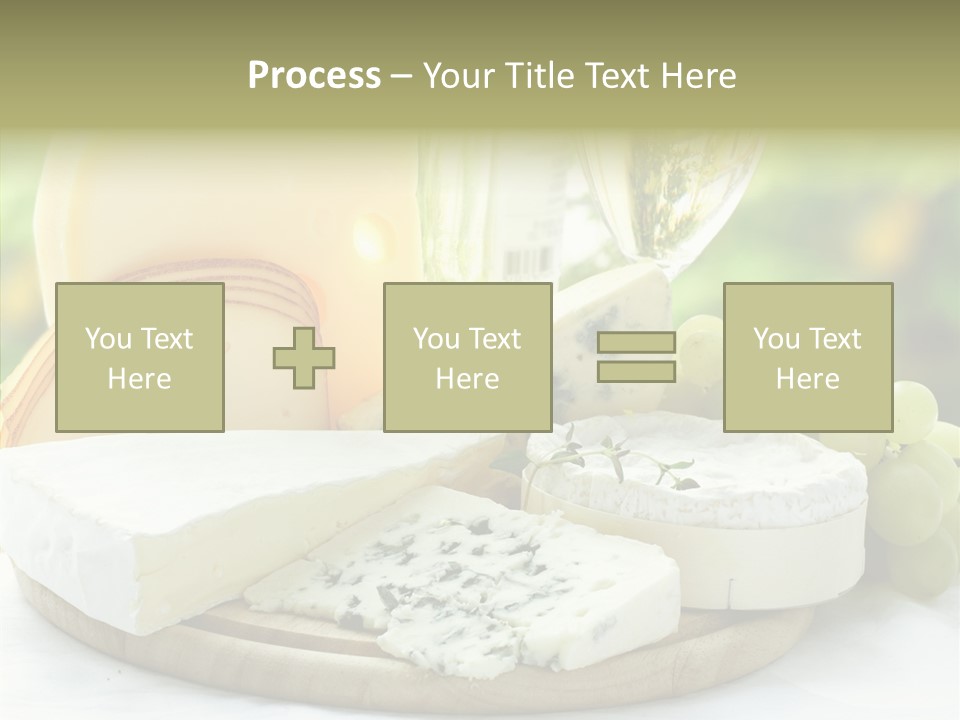 Process – Your Title Text Here

You Text Here

You Text Here

You Text Here